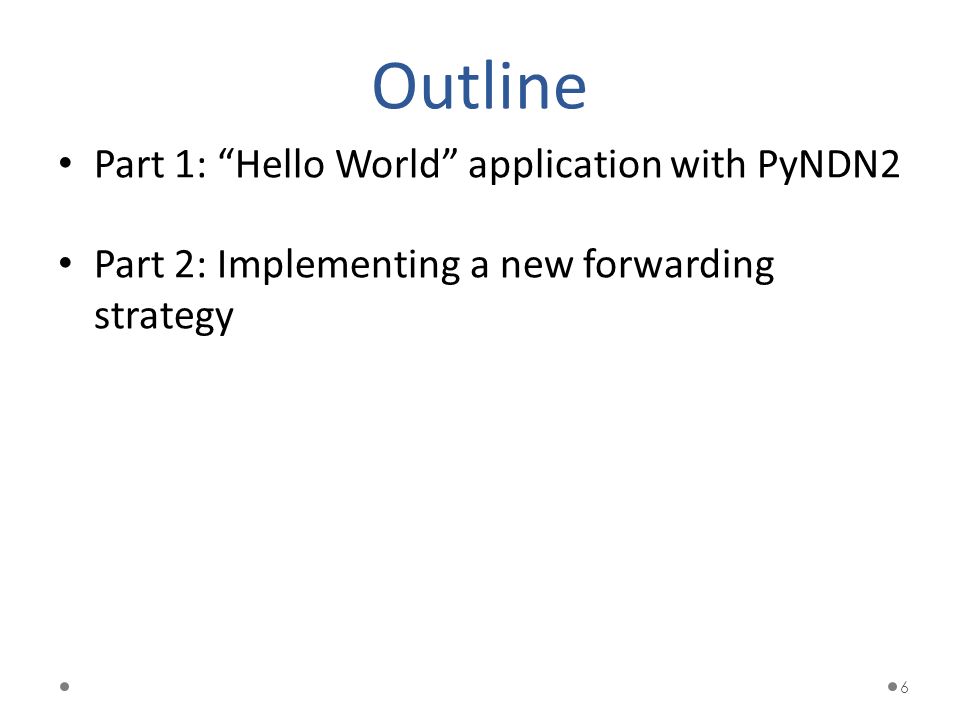 Outline

• Part 1: “Hello World” application with PyNDN2

• Part 2: Implementing a new forwarding strategy

6